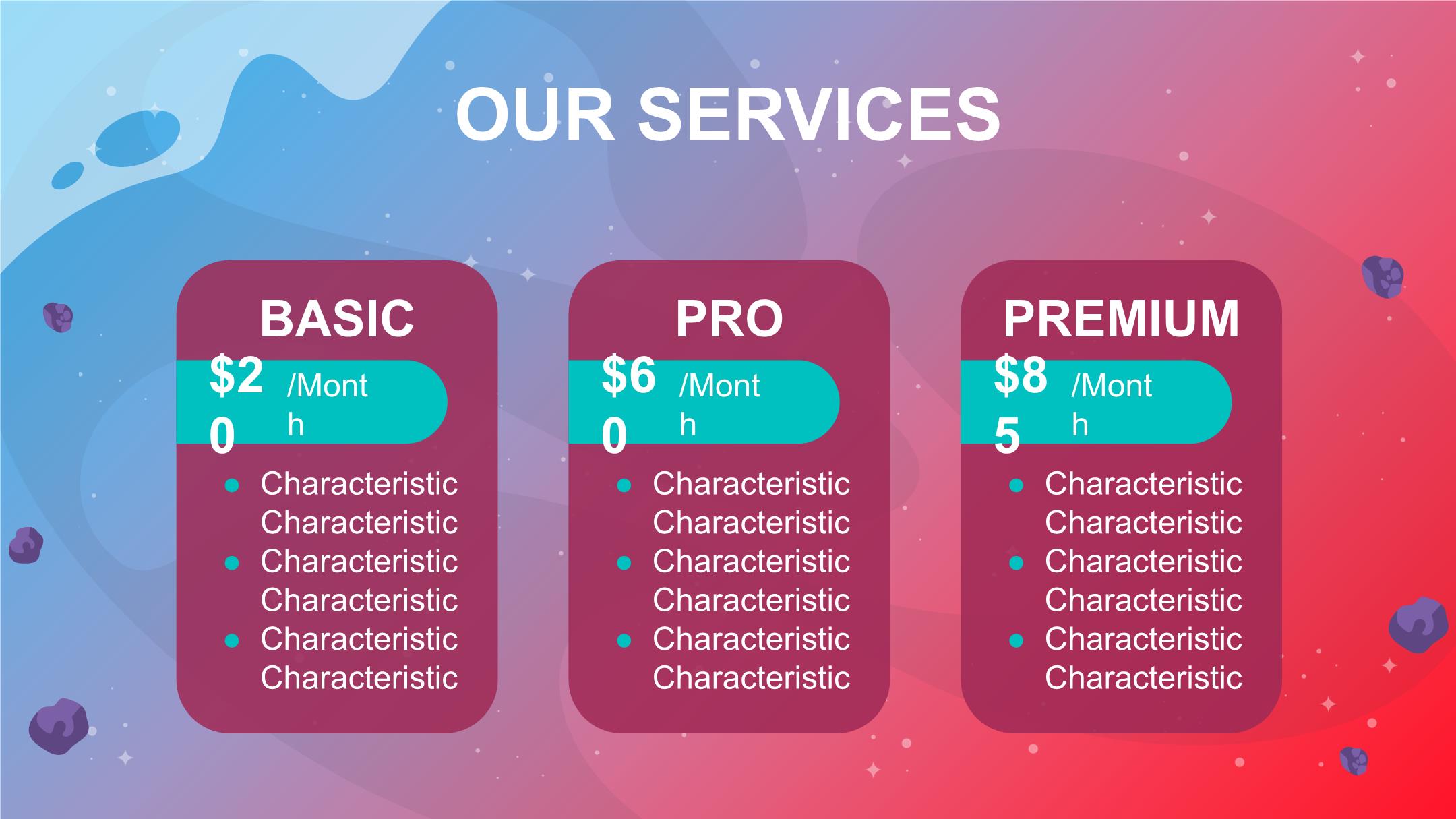 OUR SERVICES

BASIC

$20 /Month

- Characteristic Characteristic
- Characteristic Characteristic
- Characteristic Characteristic

PRO

$60 /Month

- Characteristic Characteristic
- Characteristic Characteristic
- Characteristic Characteristic

PREMIUM

$85 /Month

- Characteristic Characteristic
- Characteristic Characteristic
- Characteristic Characteristic